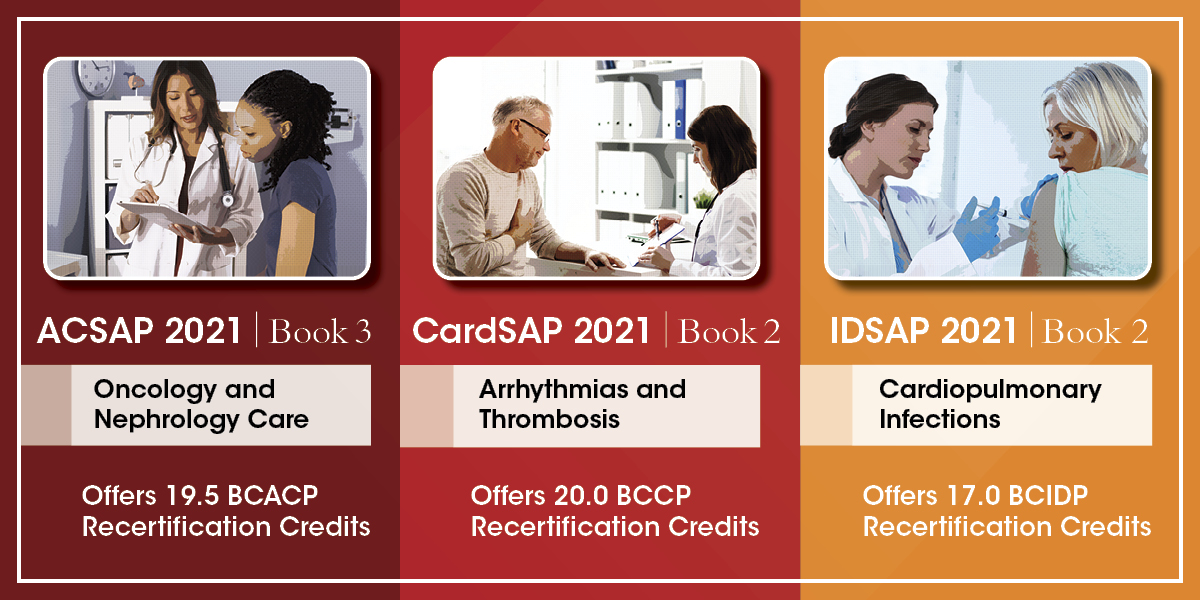 ACSAP 2021 | Book 3

Oncology and Nephrology Care

Offers 19.5 BCACP Recertification Credits

CardSAP 2021 | Book 2

Arrhythmias and Thrombosis

Offers 20.0 BCCP Recertification Credits

IDSAP 2021 | Book 2

Cardiopulmonary Infections

Offers 17.0 BCIDP Recertification Credits